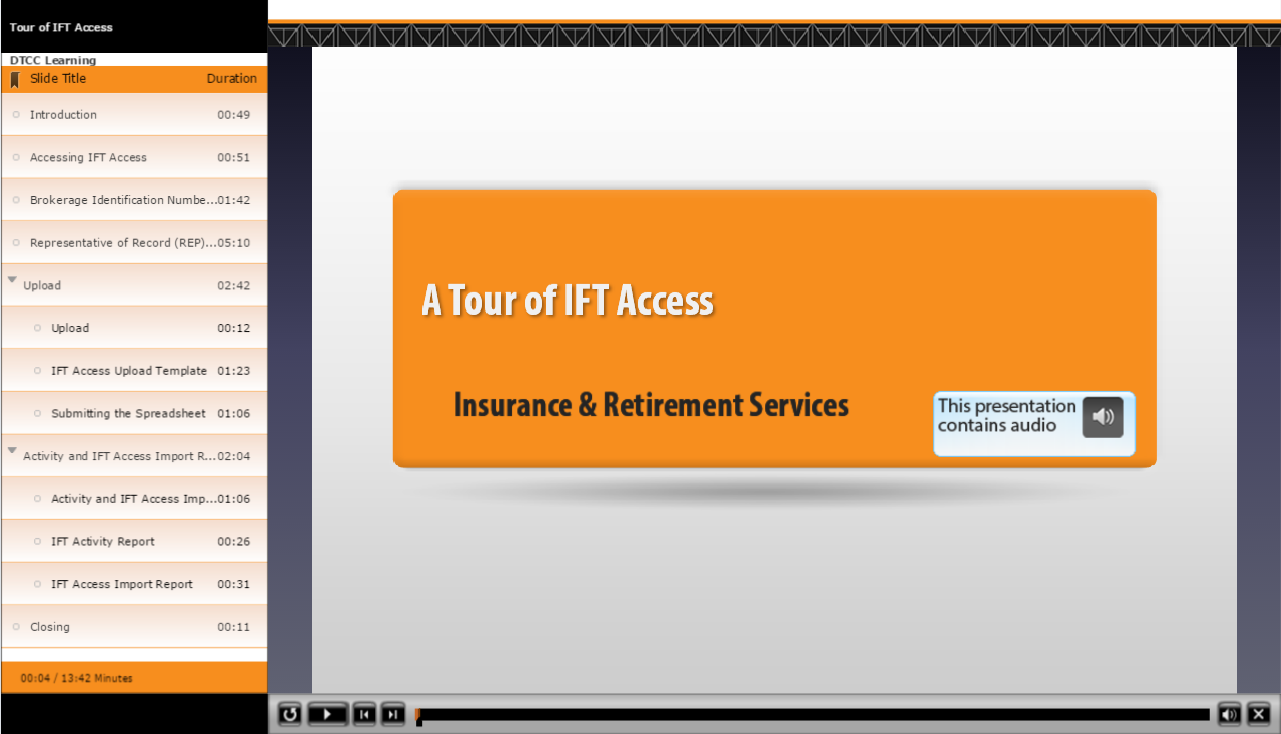 Tour of IFT Access

DTCC Learning

| Slide Title | Duration |
|---|---|
| Introduction | 00:49 |
| Accessing IFT Access | 00:51 |
| Brokerage Identification Numbe... | 01:42 |
| Representative of Record (REP)... | 05:10 |
| Upload | 02:42 |
| Upload | 00:12 |
| IFT Access Upload Template | 01:23 |
| Submitting the Spreadsheet | 01:06 |
| Activity and IFT Access Import R... | 02:04 |
| Activity and IFT Access Imp... | 01:06 |
| IFT Activity Report | 00:26 |
| IFT Access Import Report | 00:31 |
| Closing | 00:11 |

00:04 / 13:42 Minutes

A Tour of IFT Access

Insurance & Retirement Services

This presentation contains audio